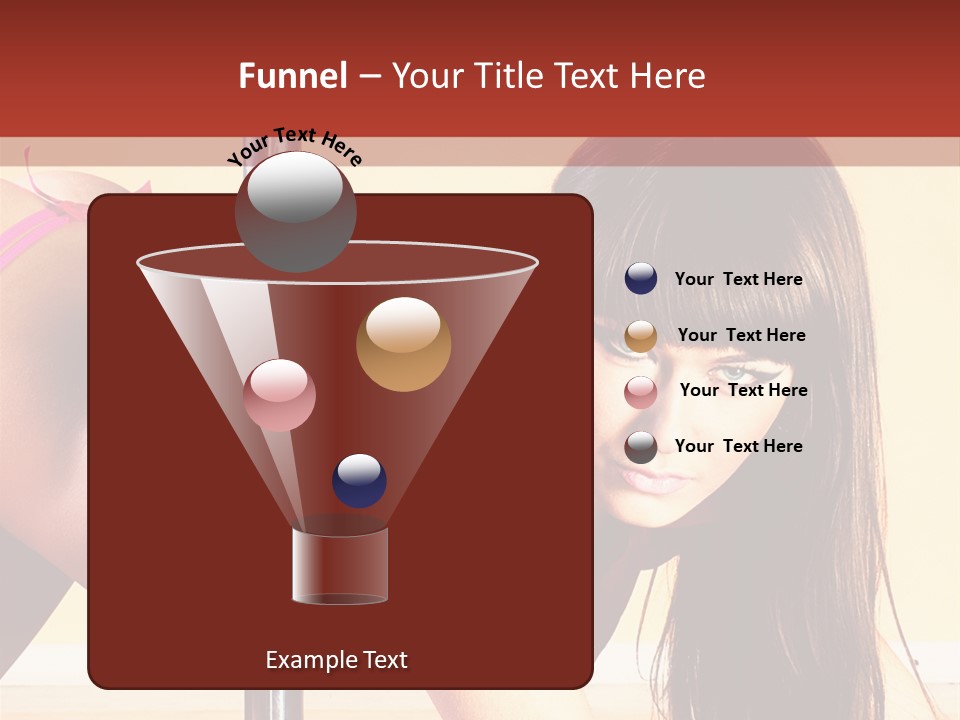 Funnel – Your Title Text Here

Your Text Here

Your Text Here

Your Text Here

Your Text Here

Your Text Here

Example Text